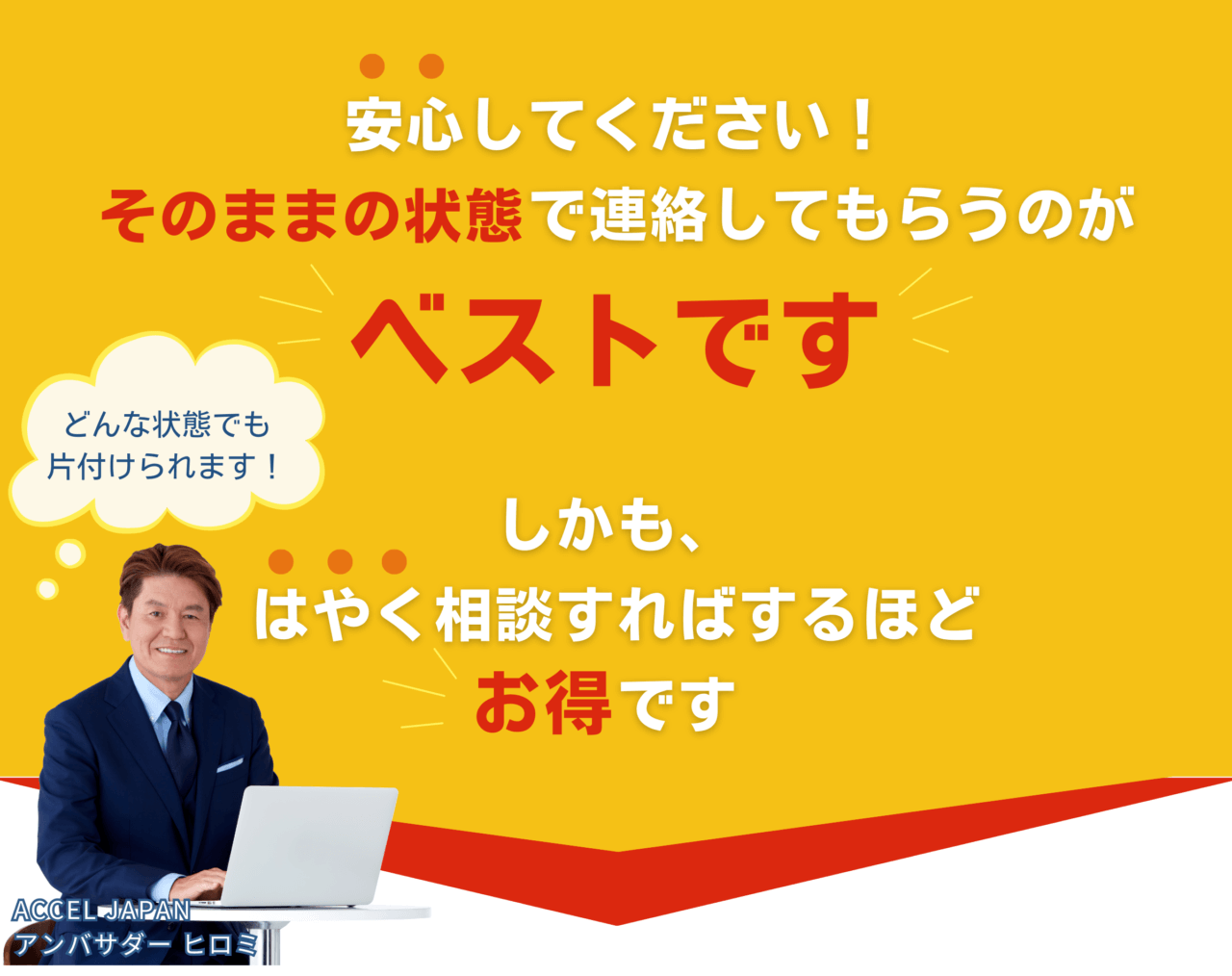 安心してください！
そのままの状態で連絡してもらうのが
ベストです

どんな状態でも
片付けられます！

しかも、
はやく相談すればするほど
お得です

ACCEL JAPAN
アンバサダー ヒロミ